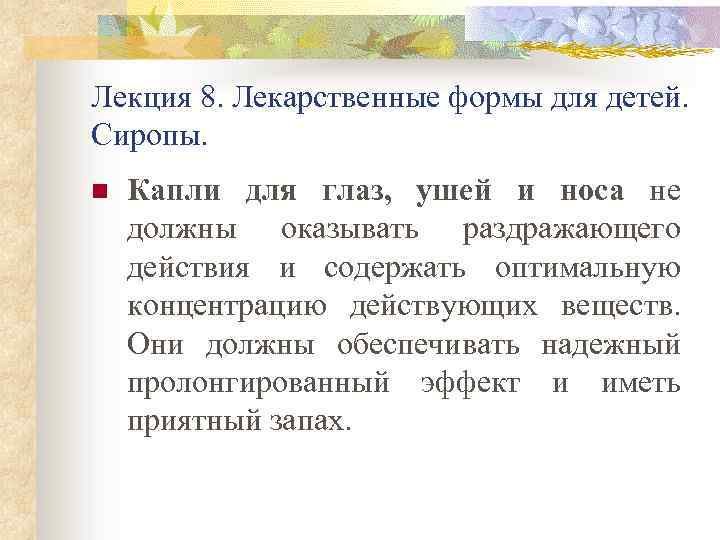 Лекция 8. Лекарственные формы для детей. Сиропы.

Капли для глаз, ушей и носа не должны оказывать раздражающего действия и содержать оптимальную концентрацию действующих веществ. Они должны обеспечивать надежный пролонгированный эффект и иметь приятный запах.